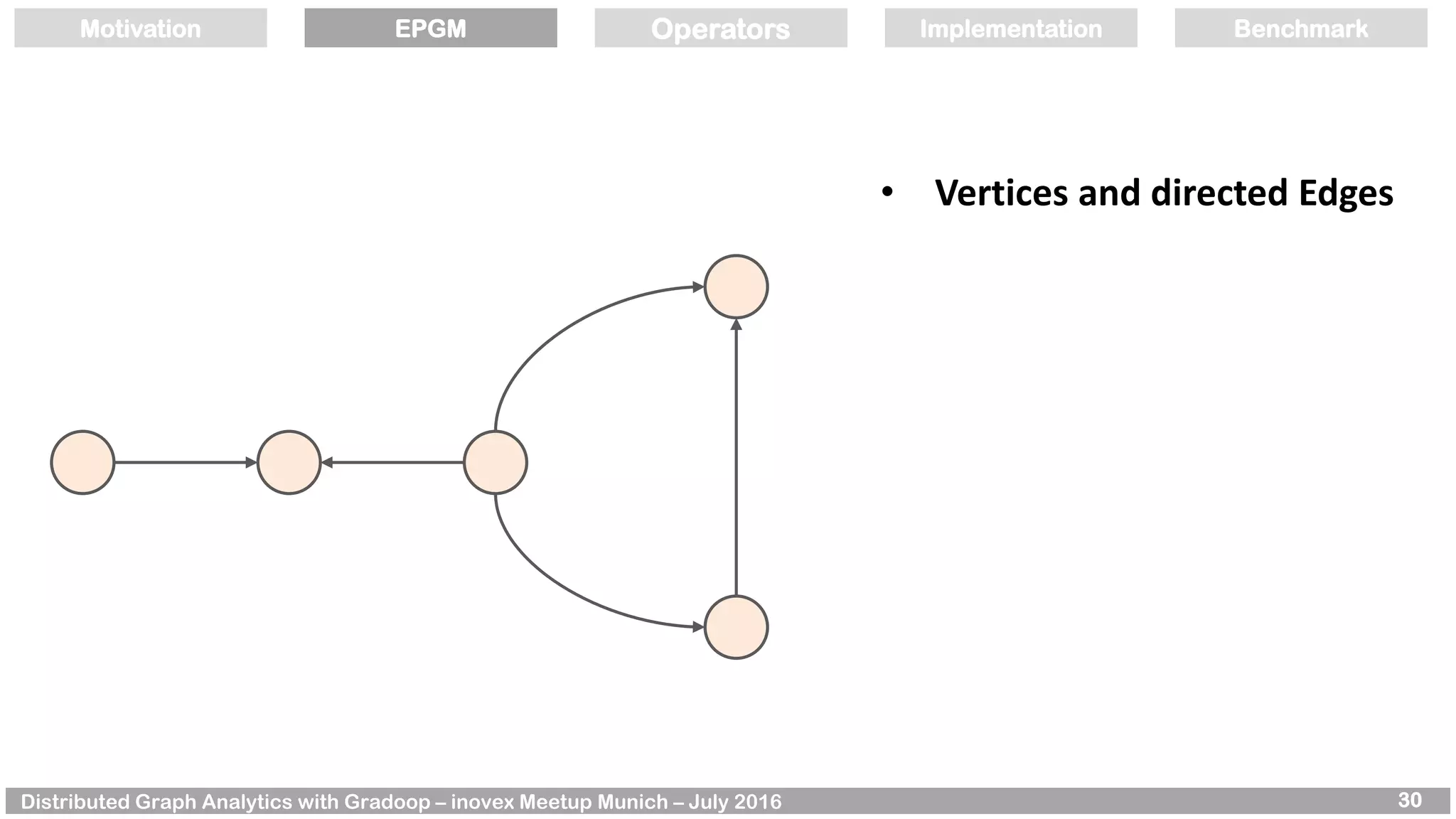 Motivation EPGM Operators Implementation Benchmark

• Vertices and directed Edges

Distributed Graph Analytics with Gradoop – inovex Meetup Munich – July 2016 30